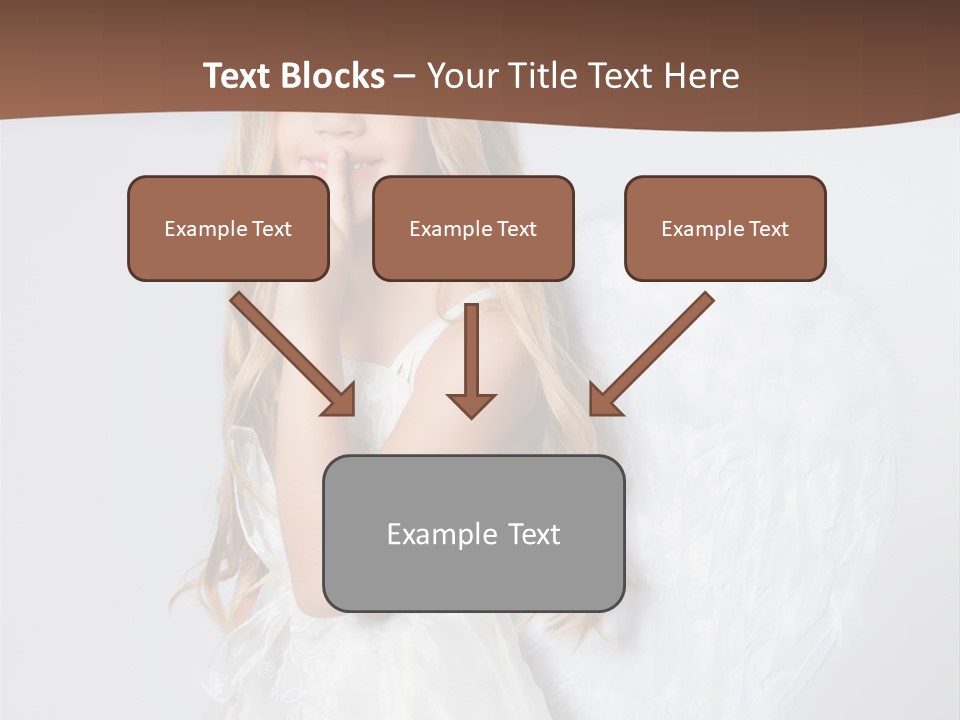 Text Blocks – Your Title Text Here

Example Text

Example Text

Example Text

Example Text